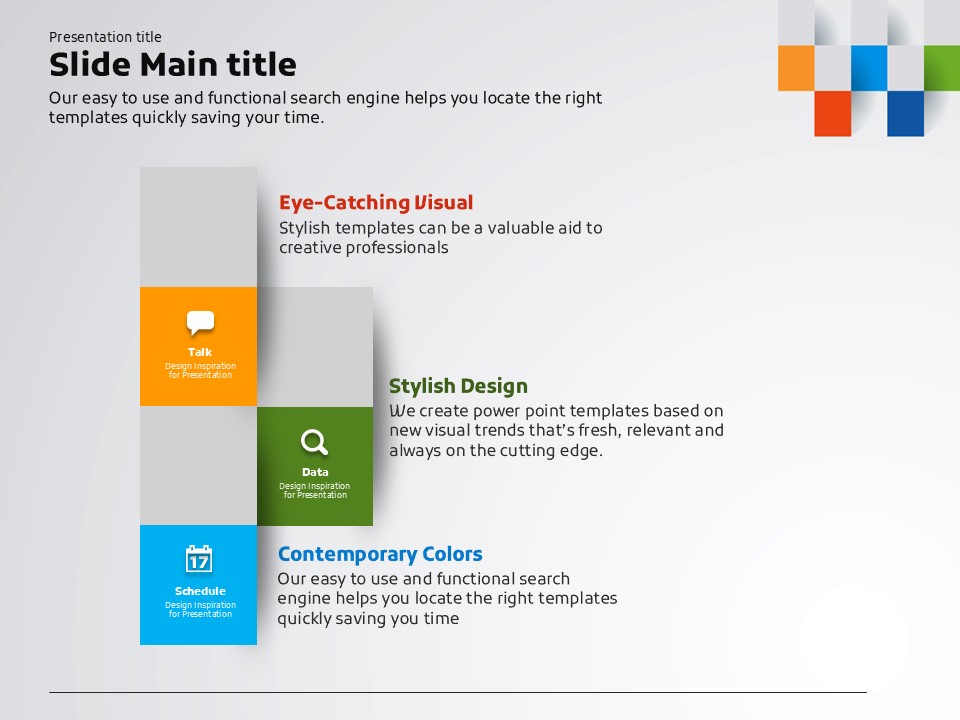 Presentation title

Slide Main title

Our easy to use and functional search engine helps you locate the right templates quickly saving your time.

Eye-Catching Visual

Stylish templates can be a valuable aid to creative professionals

Talk

Design Inspiration for Presentation

Stylish Design

We create power point templates based on new visual trends that's fresh, relevant and always on the cutting edge.

Data

Design Inspiration for Presentation

17

Schedule

Design Inspiration for Presentation

Contemporary Colors

Our easy to use and functional search engine helps you locate the right templates quickly saving you time